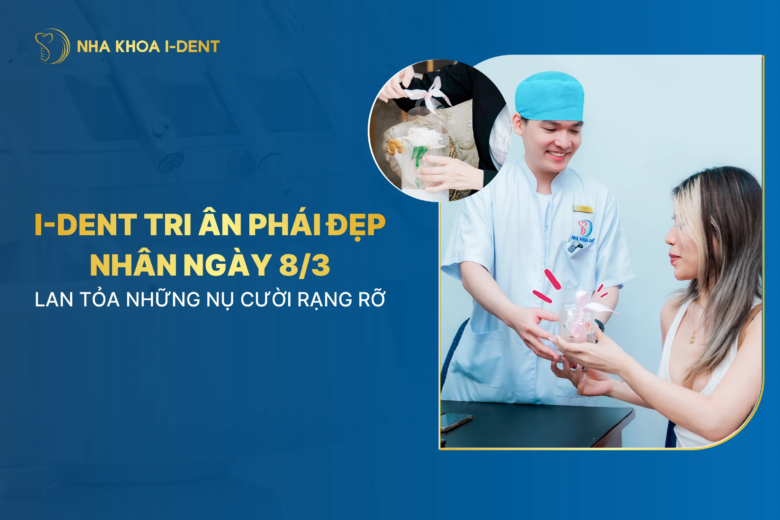 NHA KHOA I-DENT

I-DENT TRI ÂN PHÁI ĐẸP NHÂN NGÀY 8/3

LAN TỎA NHỮNG NỤ CƯỜI RẠNG RỠ